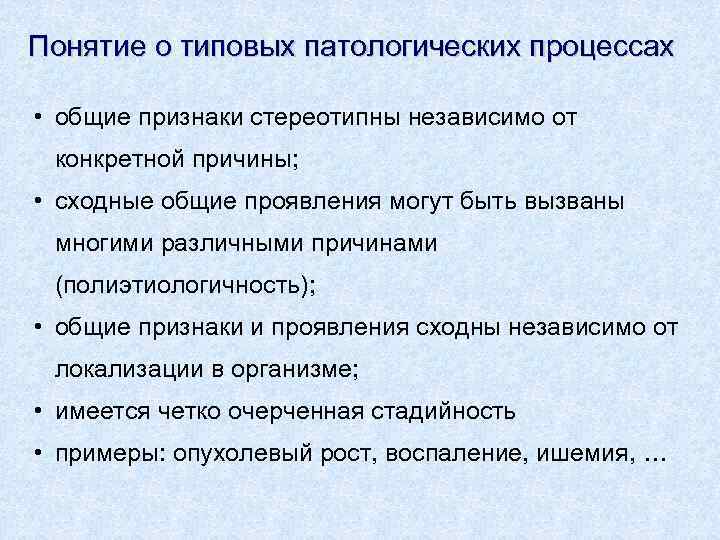 Понятие о типовых патологических процессах

• общие признаки стереотипны независимо от конкретной причины;
• сходные общие проявления могут быть вызваны многими различными причинами (полиэтиологичность);
• общие признаки и проявления сходны независимо от локализации в организме;
• имеется четко очерченная стадийность
• примеры: опухолевый рост, воспаление, ишемия, …